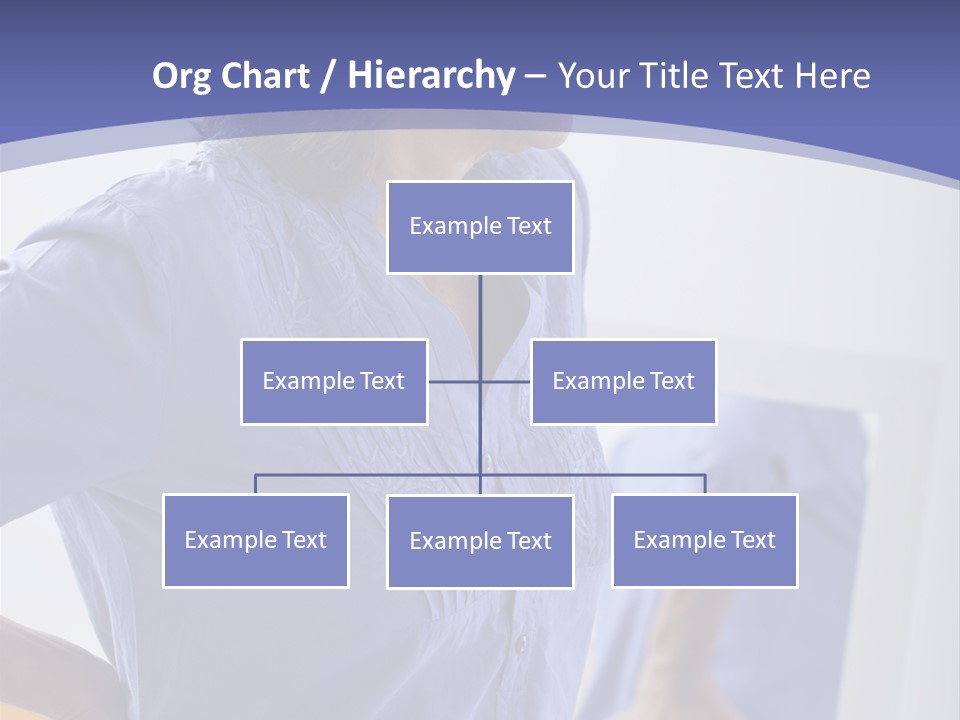 Org Chart / Hierarchy – Your Title Text Here

Example Text

Example Text

Example Text

Example Text

Example Text

Example Text